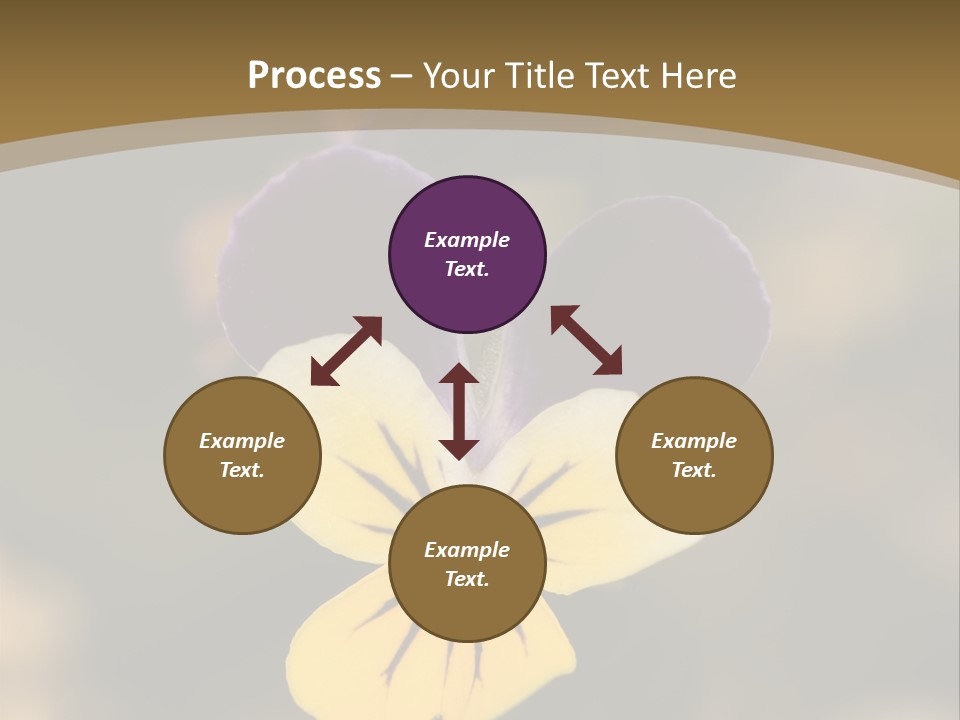 Process – Your Title Text Here

Example Text.

Example Text.

Example Text.

Example Text.